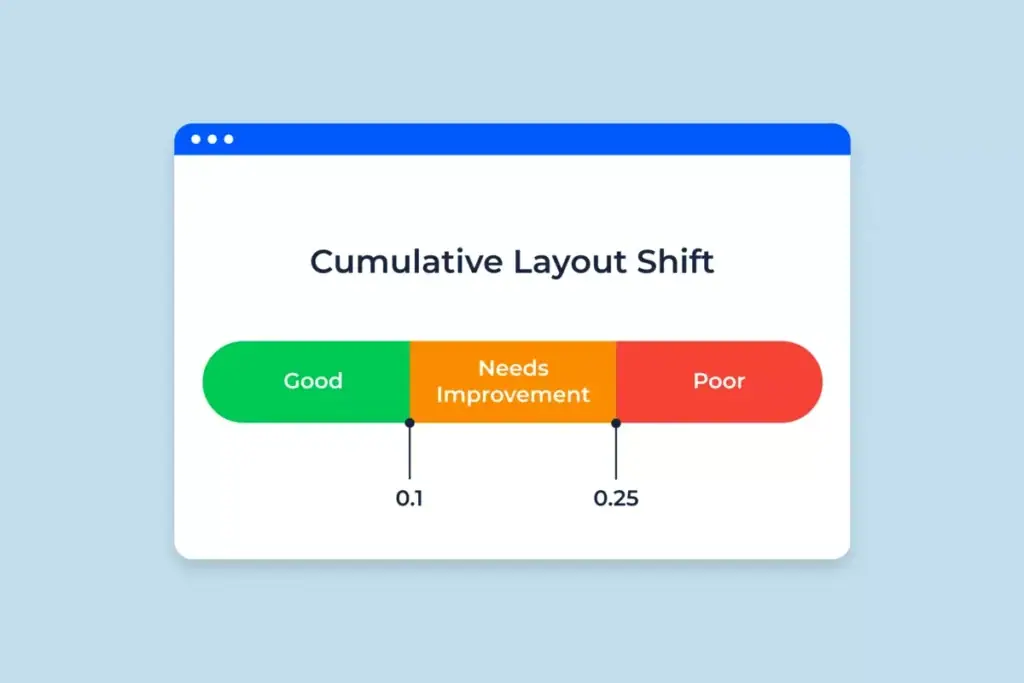 Cumulative Layout Shift

Good

Needs Improvement

Poor

0.1

0.25